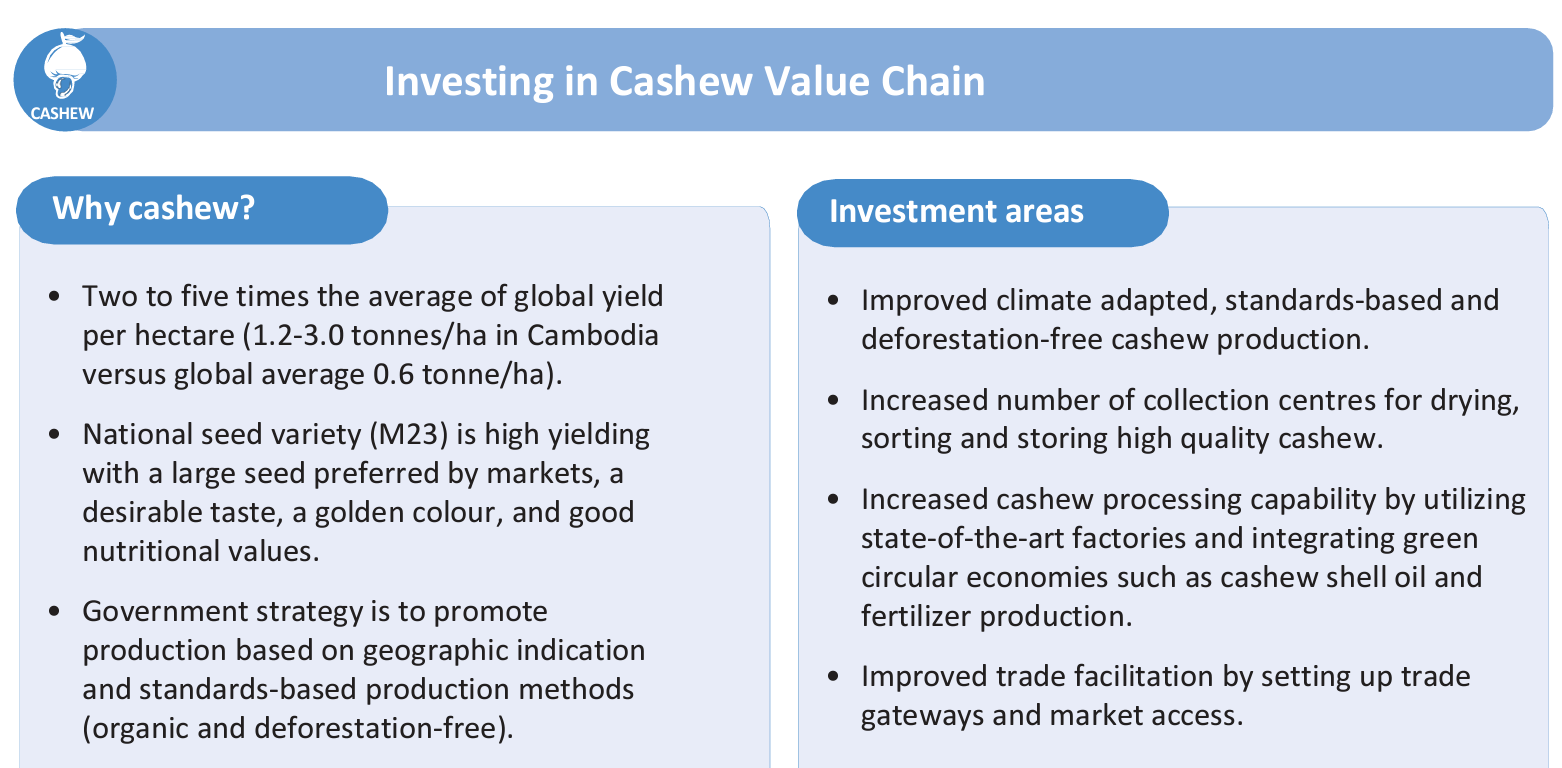 CASHEW

Investing in Cashew Value Chain

Why cashew?

• Two to five times the average of global yield per hectare (1.2-3.0 tonnes/ha in Cambodia versus global average 0.6 tonne/ha).

• National seed variety (M23) is high yielding with a large seed preferred by markets, a desirable taste, a golden colour, and good nutritional values.

• Government strategy is to promote production based on geographic indication and standards-based production methods (organic and deforestation-free).

Investment areas

• Improved climate adapted, standards-based and deforestation-free cashew production.

• Increased number of collection centres for drying, sorting and storing high quality cashew.

• Increased cashew processing capability by utilizing state-of-the-art factories and integrating green circular economies such as cashew shell oil and fertilizer production.

• Improved trade facilitation by setting up trade gateways and market access.